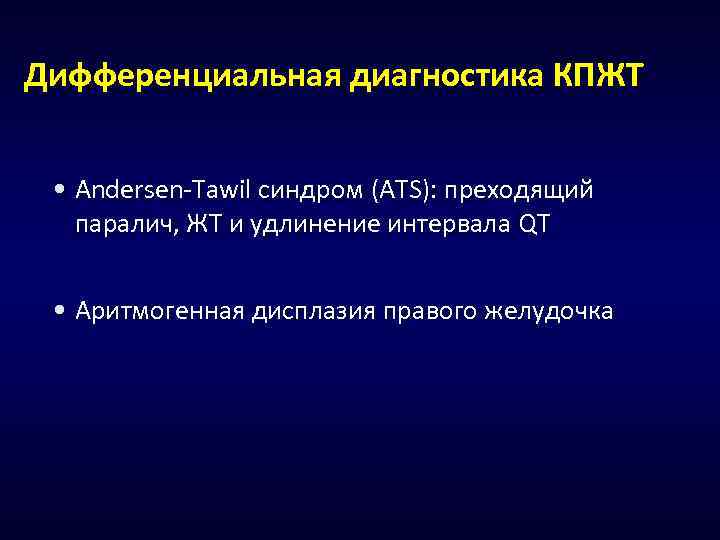 Дифференциальная диагностика КПЖТ

• Andersen-Tawil синдром (ATS): преходящий паралич, ЖТ и удлинение интервала QT

• Аритмогенная дисплазия правого желудочка